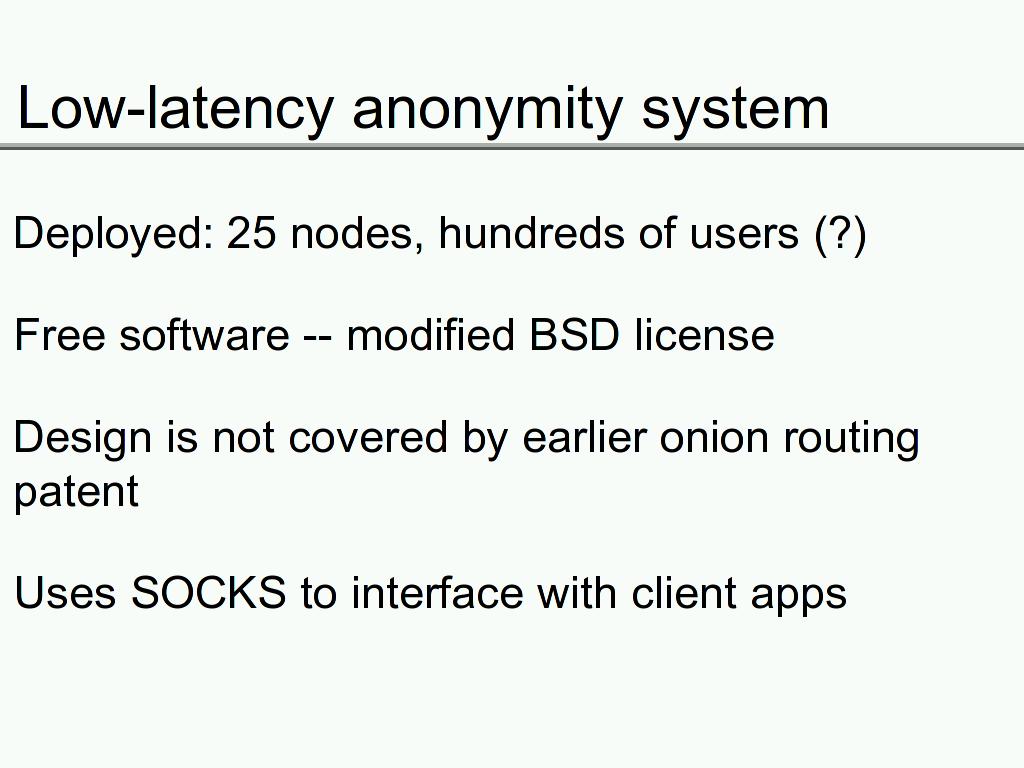 Low-latency anonymity system

Deployed: 25 nodes, hundreds of users (?)

Free software -- modified BSD license

Design is not covered by earlier onion routing patent

Uses SOCKS to interface with client apps